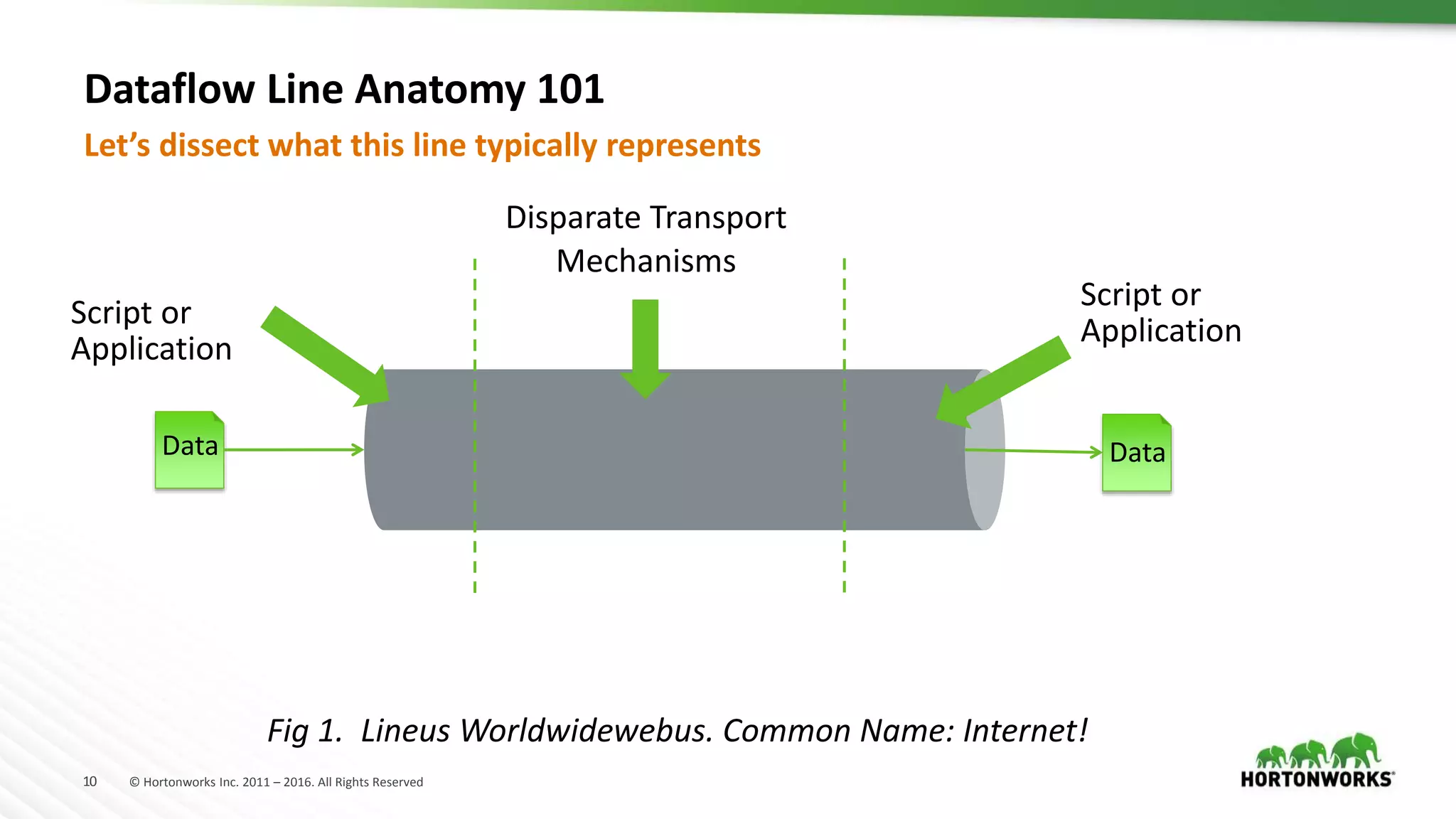 Dataflow Line Anatomy 101

Let's dissect what this line typically represents

Disparate Transport Mechanisms

Script or Application

Script or Application

Data

Data

Fig 1. Lineus Worldwidewebus. Common Name: Internet!

10 © Hortonworks Inc. 2011 – 2016. All Rights Reserved

HORTONWORKS